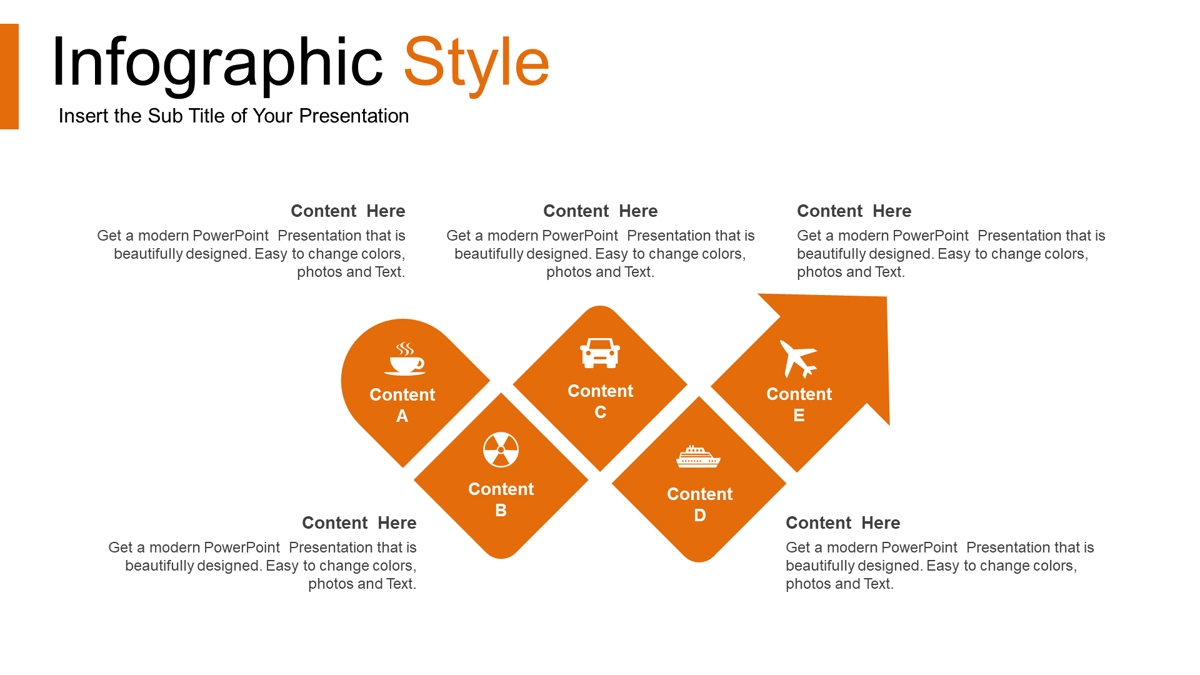 Infographic Style

Insert the Sub Title of Your Presentation

Content Here

Get a modern PowerPoint Presentation that is beautifully designed. Easy to change colors, photos and Text.

Content Here

Get a modern PowerPoint Presentation that is beautifully designed. Easy to change colors, photos and Text.

Content Here

Get a modern PowerPoint Presentation that is beautifully designed. Easy to change colors, photos and Text.

Content A

Content B

Content C

Content D

Content E

Content Here

Get a modern PowerPoint Presentation that is beautifully designed. Easy to change colors, photos and Text.

Content Here

Get a modern PowerPoint Presentation that is beautifully designed. Easy to change colors, photos and Text.